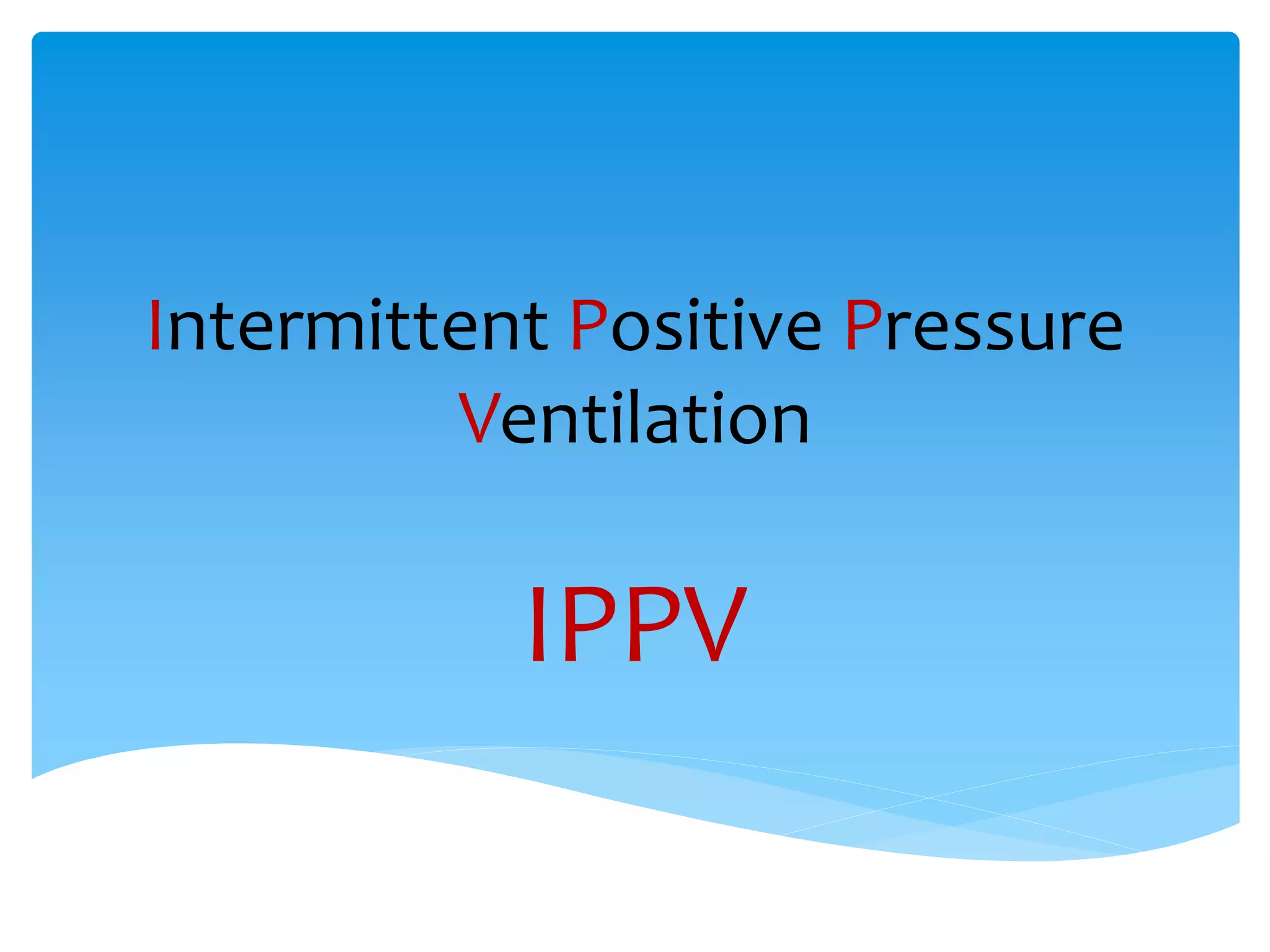 Intermittent Positive Pressure Ventilation

IPPV